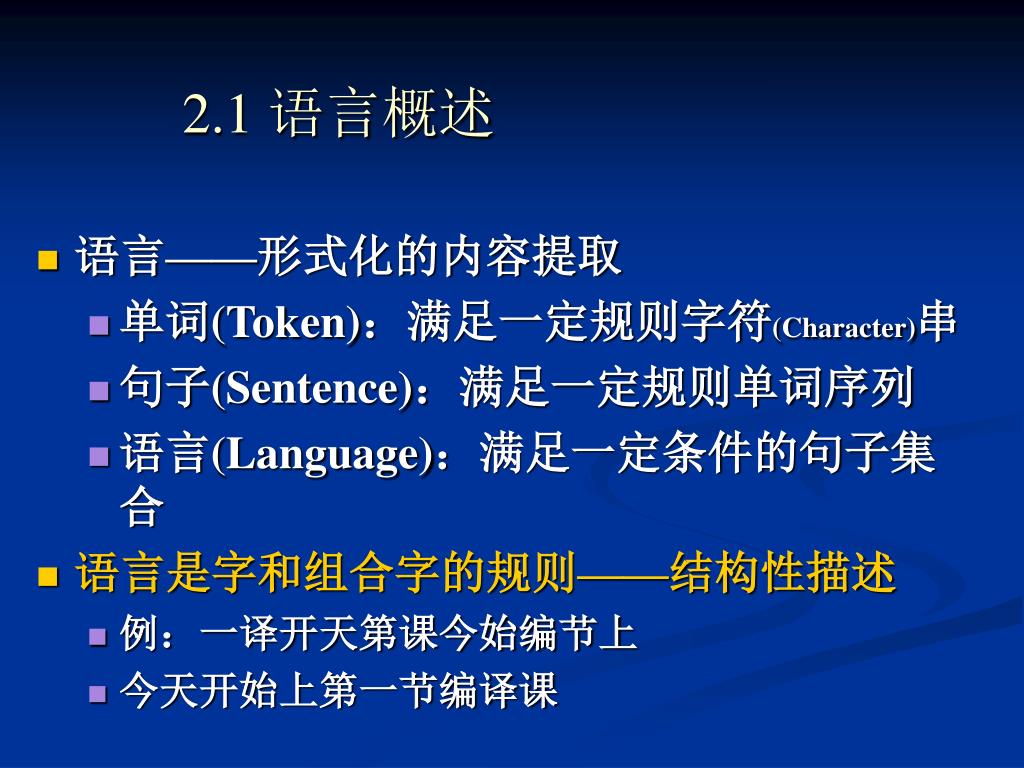 2.1 语言概述

语言——形式化的内容提取

单词(Token)：满足一定规则字符(Character)串

句子(Sentence)：满足一定规则单词序列

语言(Language)：满足一定条件的句子集合

语言是字和组合字的规则——结构性描述

例：一译开天第课今始编节上

今天开始上第一节编译课